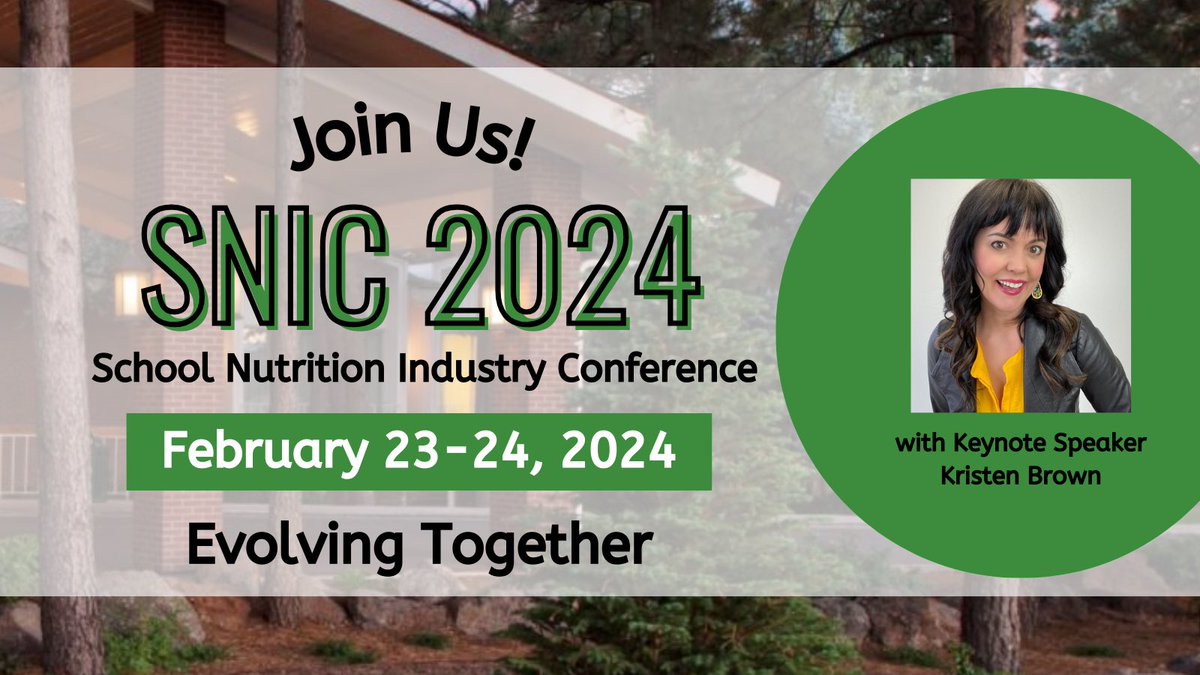 Join Us!

SNIC 2024

School Nutrition Industry Conference

February 23-24, 2024

Evolving Together

with Keynote Speaker
Kristen Brown